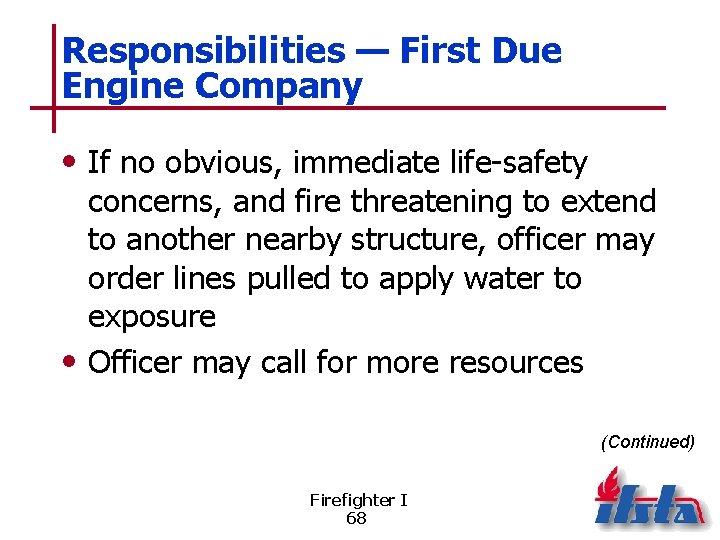 Responsibilities — First Due Engine Company

• If no obvious, immediate life-safety concerns, and fire threatening to extend to another nearby structure, officer may order lines pulled to apply water to exposure

• Officer may call for more resources

(Continued)

Firefighter I
68

ifsta